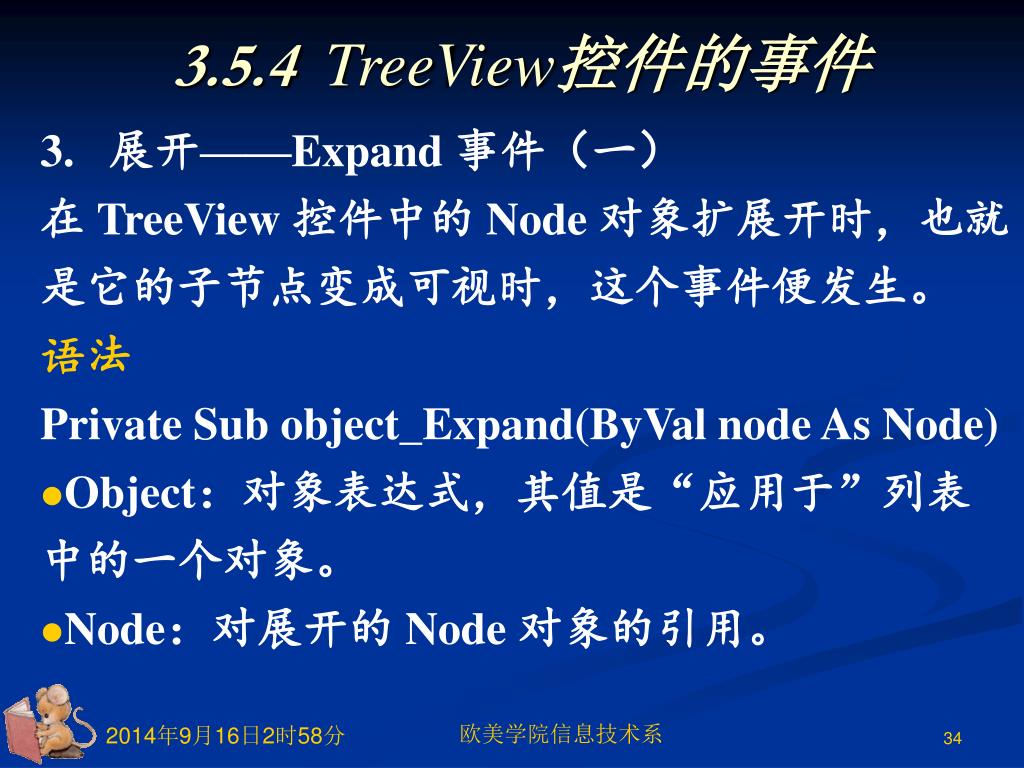 3.5.4 TreeView控件的事件

3. 展开——Expand 事件（一）

在 TreeView 控件中的 Node 对象扩展开时，也就是它的子节点变成可视时，这个事件便发生。

语法

Private Sub object_Expand(ByVal node As Node)

●Object：对象表达式，其值是“应用于”列表中的一个对象。

●Node：对展开的 Node 对象的引用。

2014年9月16日2时58分

欧美学院信息技术系

34